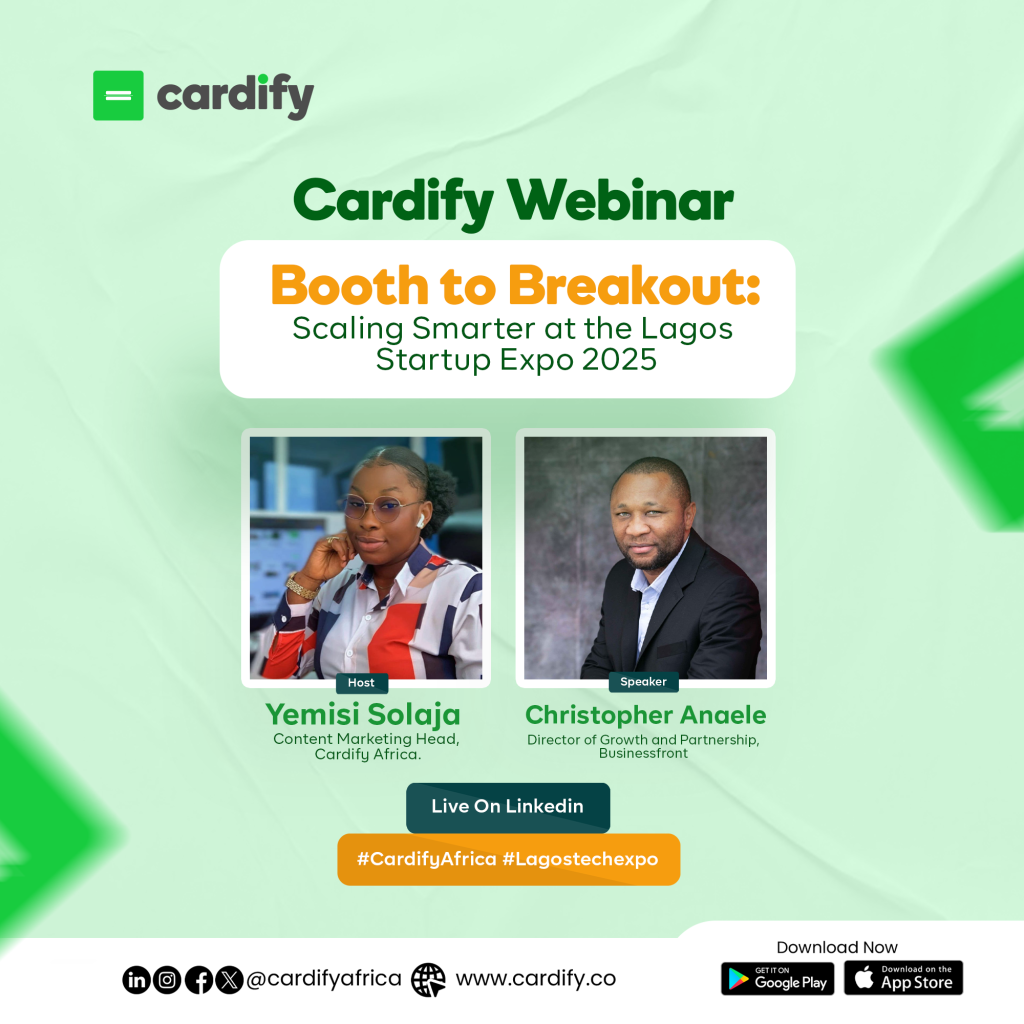 cardify

Cardify Webinar

Booth to Breakout:
Scaling Smarter at the Lagos Startup Expo 2025

Host
Yemisi Solaja
Content Marketing Head, Cardify Africa.

Speaker
Christopher Anaele
Director of Growth and Partnership, Businessfront

Live On Linkedin

#CardifyAfrica #Lagostechexpo

@cardifyafrica www.cardify.co

Download Now
GET IT ON Google Play
Download on the App Store